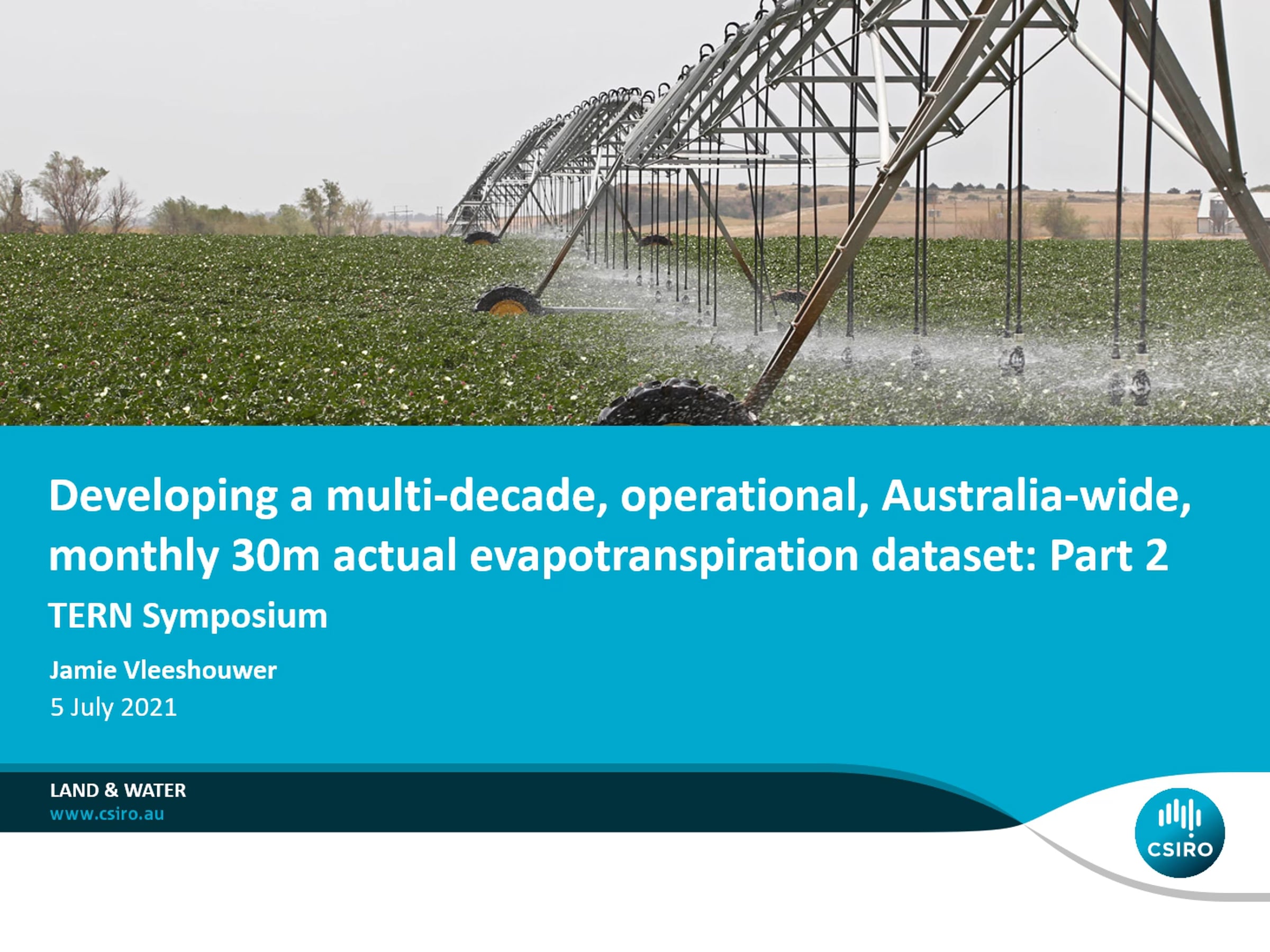 Developing a multi-decade, operational, Australia-wide, monthly 30m actual evapotranspiration dataset: Part 2

TERN Symposium

Jamie Vleeshouwer
5 July 2021

LAND & WATER
www.csiro.au

CSIRO